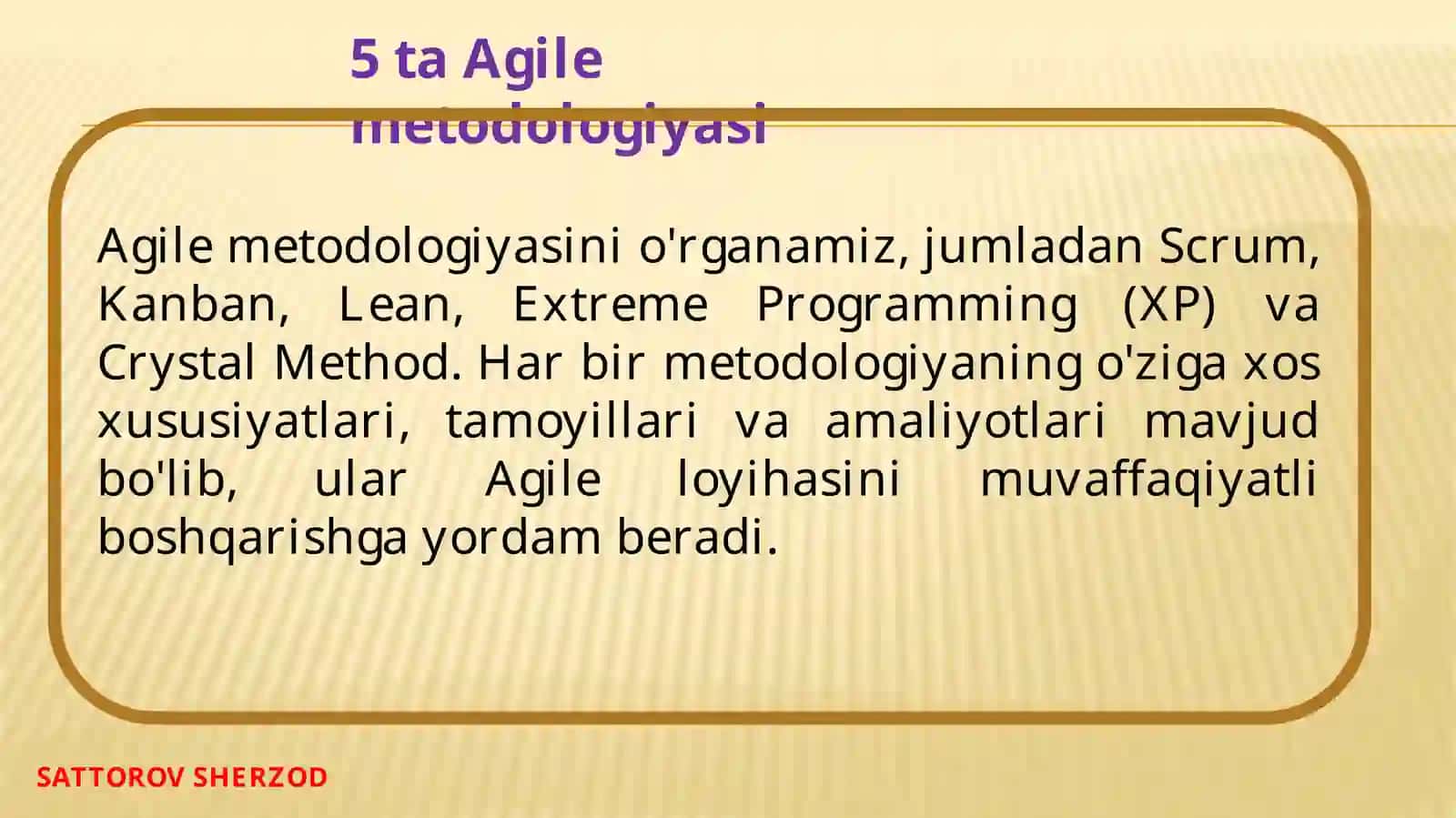 5 ta Agile metodologiyasi

Agile metodologiyasini o'rganamiz, jumladan Scrum, Kanban, Lean, Extreme Programming (XP) va Crystal Method. Har bir metodologiyaning o'ziga xos xususiyatlari, tamoyillari va amaliyotlari mavjud bo'lib, ular Agile loyihasini muvaffaqiyatli boshqarishga yordam beradi.

SATTOROV SHERZOD